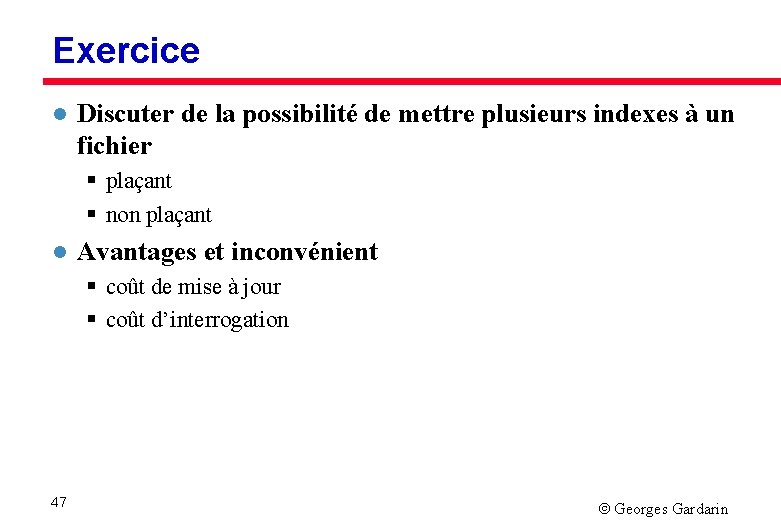 Exercice

- Discuter de la possibilité de mettre plusieurs indexes à un fichier
  - plaçant
  - non plaçant
- Avantages et inconvénient
  - coût de mise à jour
  - coût d'interrogation

47

© Georges Gardarin